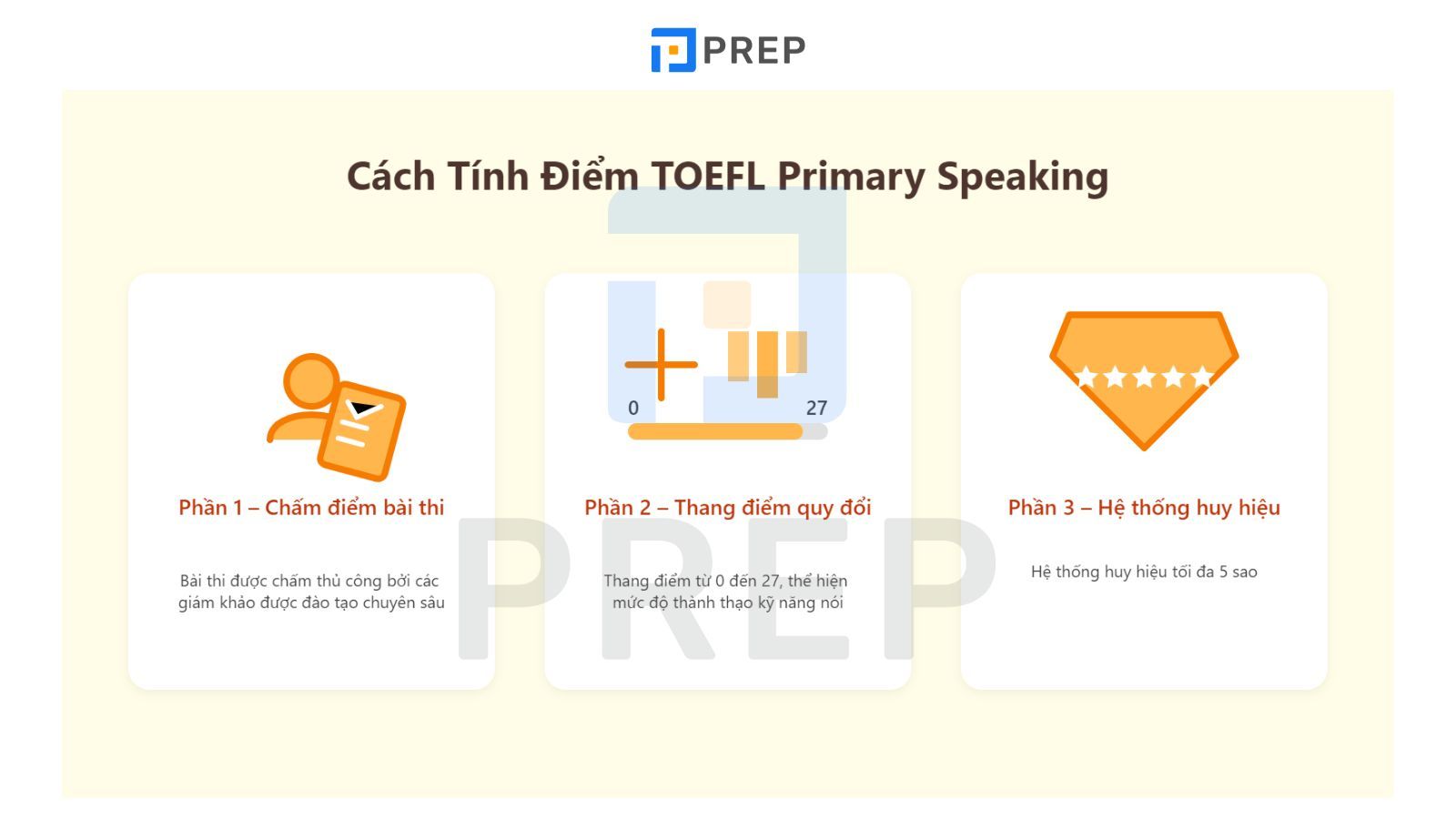 PREP

Cách Tính Điểm TOEFL Primary Speaking

Phần 1 – Chấm điểm bài thi

Bài thi được chấm thủ công bởi các giám khảo được đào tạo chuyên sâu

0 27

Phần 2 – Thang điểm quy đổi

Thang điểm từ 0 đến 27, thể hiện mức độ thành thạo kỹ năng nói

Phần 3 – Hệ thống huy hiệu

Hệ thống huy hiệu tối đa 5 sao

PREP